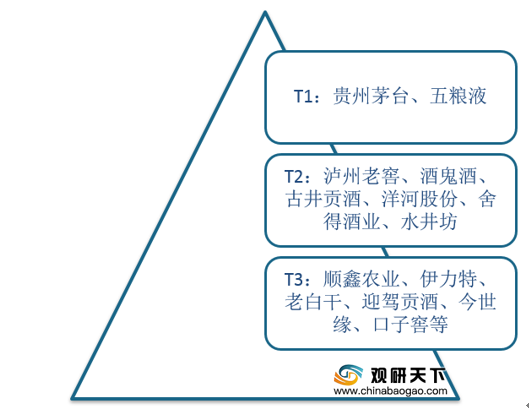 T1：贵州茅台、五粮液

T2：泸州老窖、酒鬼酒、古井贡酒、洋河股份、舍得酒业、水井坊

T3：顺鑫农业、伊力特、老白干、迎驾贡酒、今世缘、口子窖等

观研天下
www.chinabaogao.com